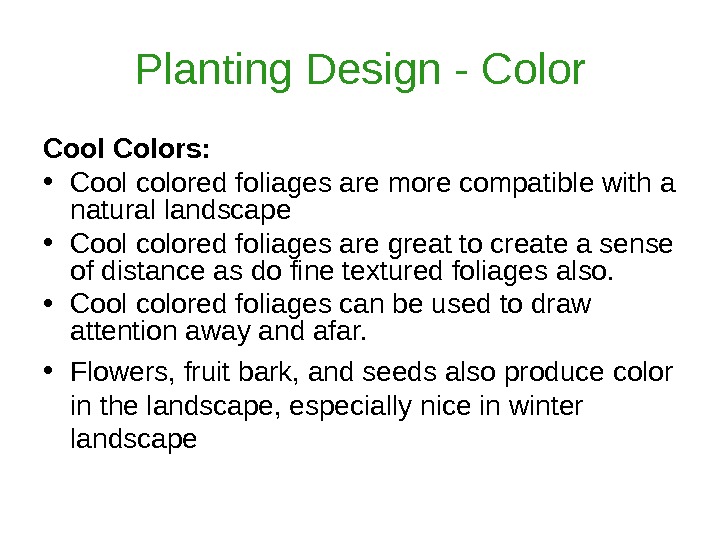 Planting Design - Color

Cool Colors:

• Cool colored foliages are more compatible with a natural landscape
• Cool colored foliages are great to create a sense of distance as do fine textured foliages also.
• Cool colored foliages can be used to draw attention away and afar.
• Flowers, fruit bark, and seeds also produce color in the landscape, especially nice in winter landscape